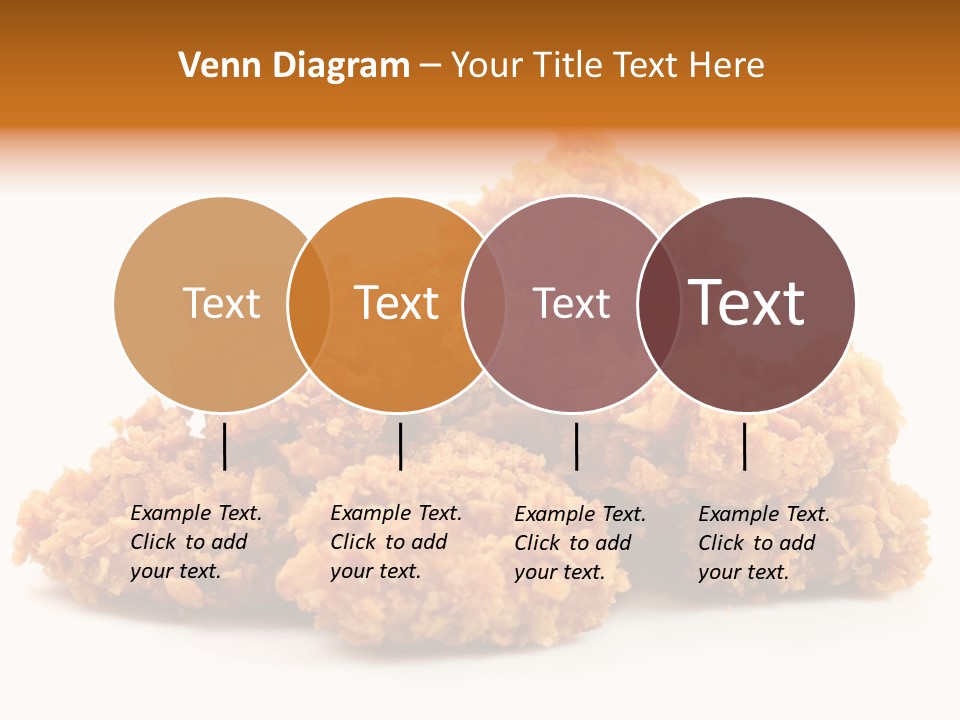 Venn Diagram – Your Title Text Here

Text

Text

Text

Text

Example Text. Click to add your text.

Example Text. Click to add your text.

Example Text. Click to add your text.

Example Text. Click to add your text.